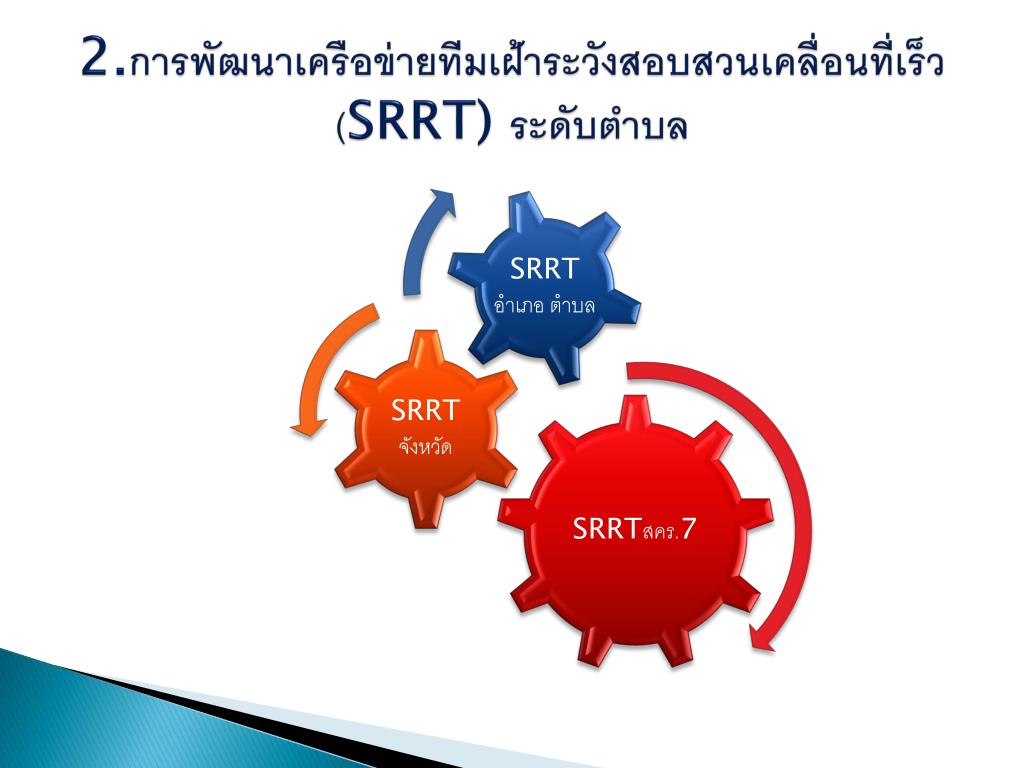 2.การพัฒนาเครือข่ายทีมเฝ้าระวังสอบสวนเคลื่อนที่เร็ว (SRRT) ระดับตำบล

SRRT
อำเภอ ตำบล

SRRT
จังหวัด

SRRTสคร.7